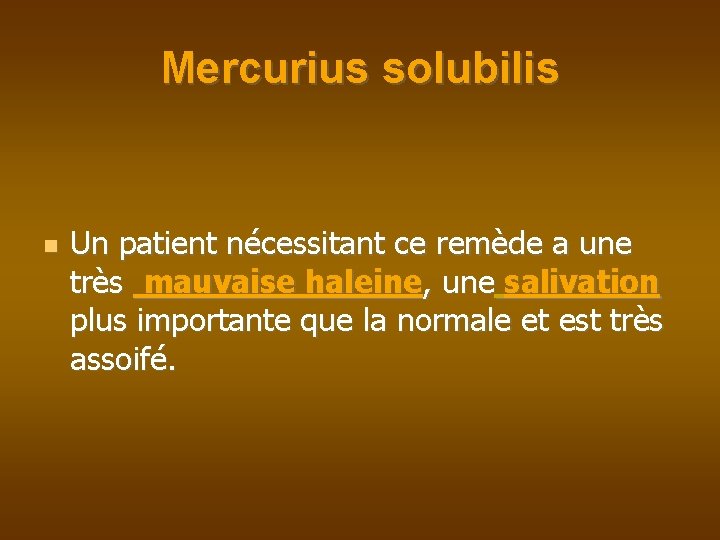 Mercurius solubilis

Un patient nécessitant ce remède a une très mauvaise haleine, une salivation plus importante que la normale et est très assoifé.